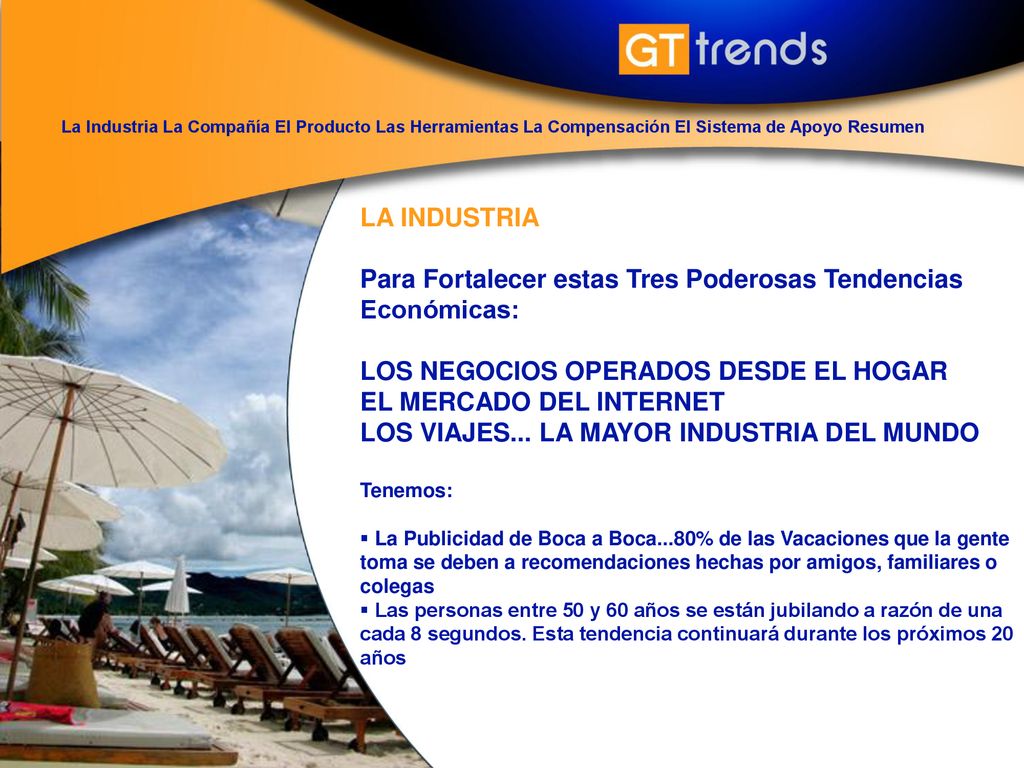 GT trends

La Industria La Compañía El Producto Las Herramientas La Compensación El Sistema de Apoyo Resumen

LA INDUSTRIA

Para Fortalecer estas Tres Poderosas Tendencias Económicas:

LOS NEGOCIOS OPERADOS DESDE EL HOGAR
EL MERCADO DEL INTERNET
LOS VIAJES... LA MAYOR INDUSTRIA DEL MUNDO

Tenemos:

▪ La Publicidad de Boca a Boca...80% de las Vacaciones que la gente toma se deben a recomendaciones hechas por amigos, familiares o colegas
▪ Las personas entre 50 y 60 años se están jubilando a razón de una cada 8 segundos. Esta tendencia continuará durante los próximos 20 años